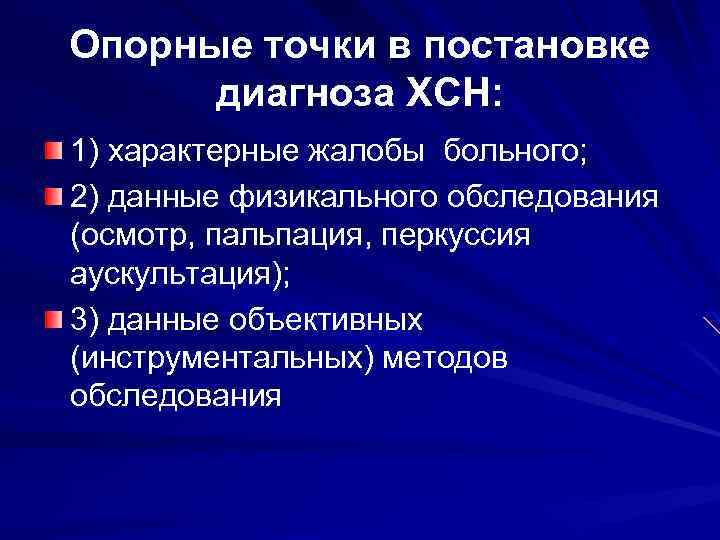 Опорные точки в постановке диагноза ХСН:

1) характерные жалобы  больного;

2) данные физикального обследования (осмотр, пальпация, перкуссия аускультация);

3) данные объективных (инструментальных) методов обследования